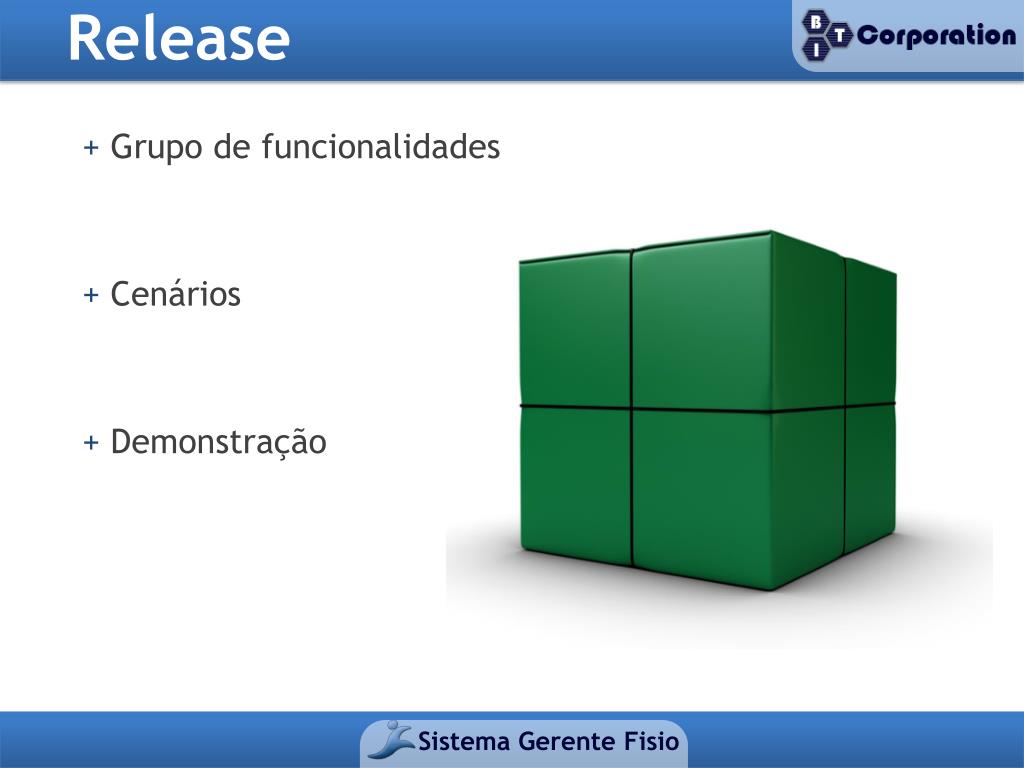 Release

B T I Corporation

+ Grupo de funcionalidades

+ Cenários

+ Demonstração

Sistema Gerente Fisio